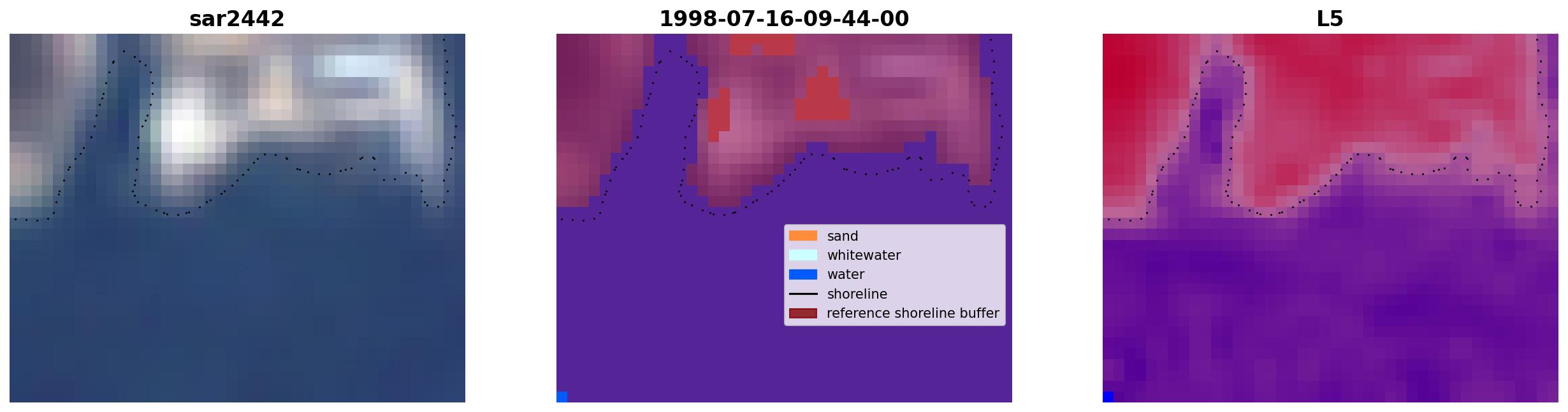 sar2442

1998-07-16-09-44-00

sand
whitewater
water
shoreline
reference shoreline buffer

L5